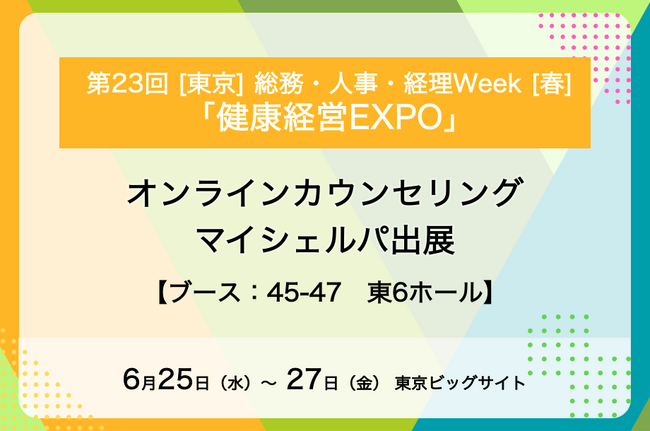 第23回 [東京] 総務・人事・経理Week [春]
「健康経営EXPO」

オンラインカウンセリング
マイシェルパ出展

【ブース：45-47　東6ホール】

6月25日（水）～ 27日（金） 東京ビッグサイト